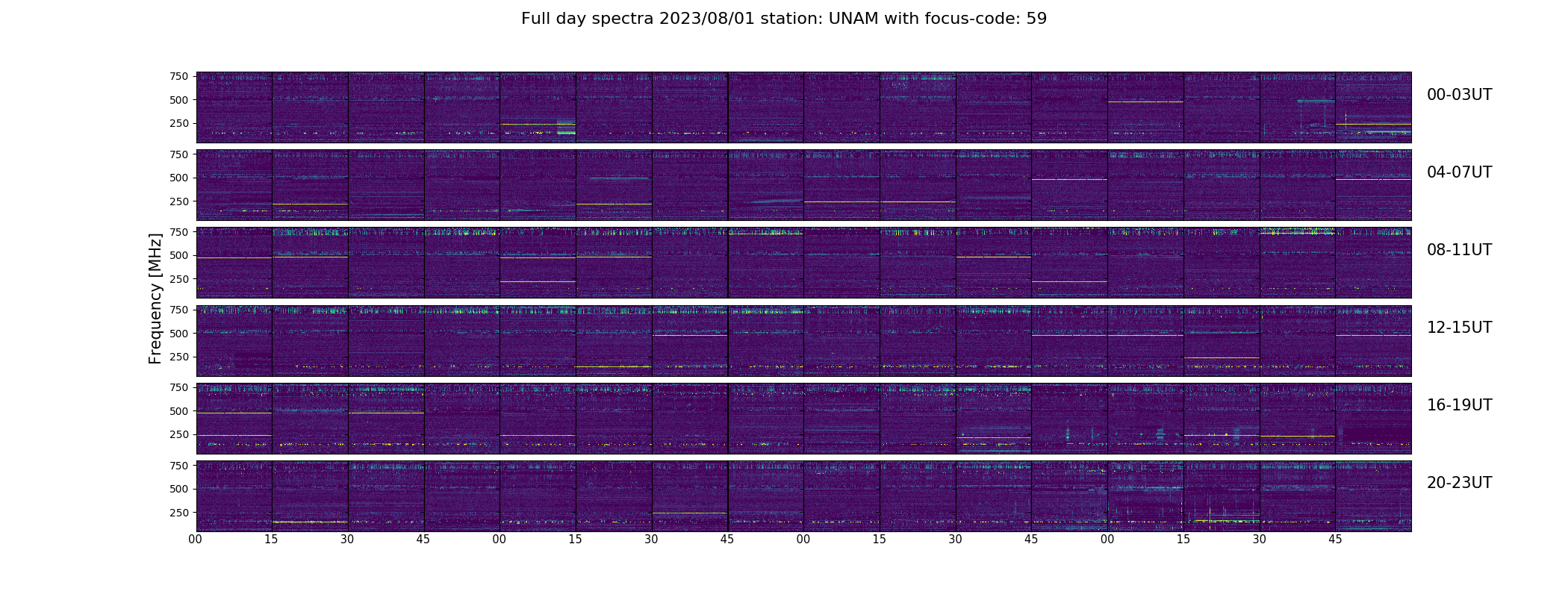 Full day spectra 2023/08/01 station: UNAM with focus-code: 59

Frequency [MHz]

750
500
250
00-03UT

750
500
250
04-07UT

750
500
250
08-11UT

750
500
250
12-15UT

750
500
250
16-19UT

750
500
250
20-23UT

00 15 30 45 00 15 30 45 00 15 30 45 00 15 30 45